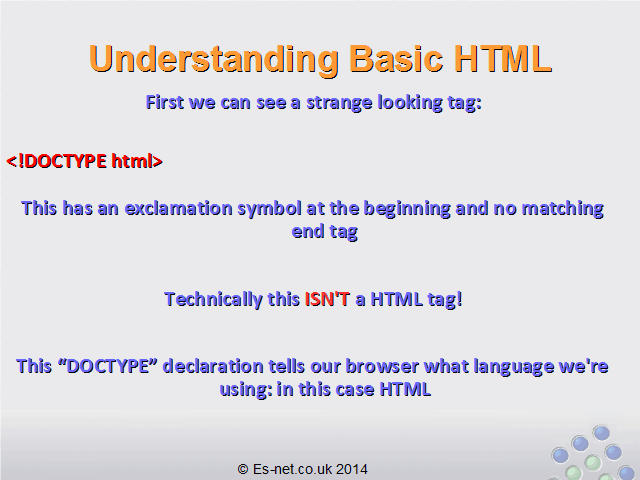 Understanding Basic HTML

First we can see a strange looking tag:

<!DOCTYPE html>

This has an exclamation symbol at the beginning and no matching end tag

Technically this ISN'T a HTML tag!

This “DOCTYPE” declaration tells our browser what language we're using: in this case HTML

© Es-net.co.uk 2014